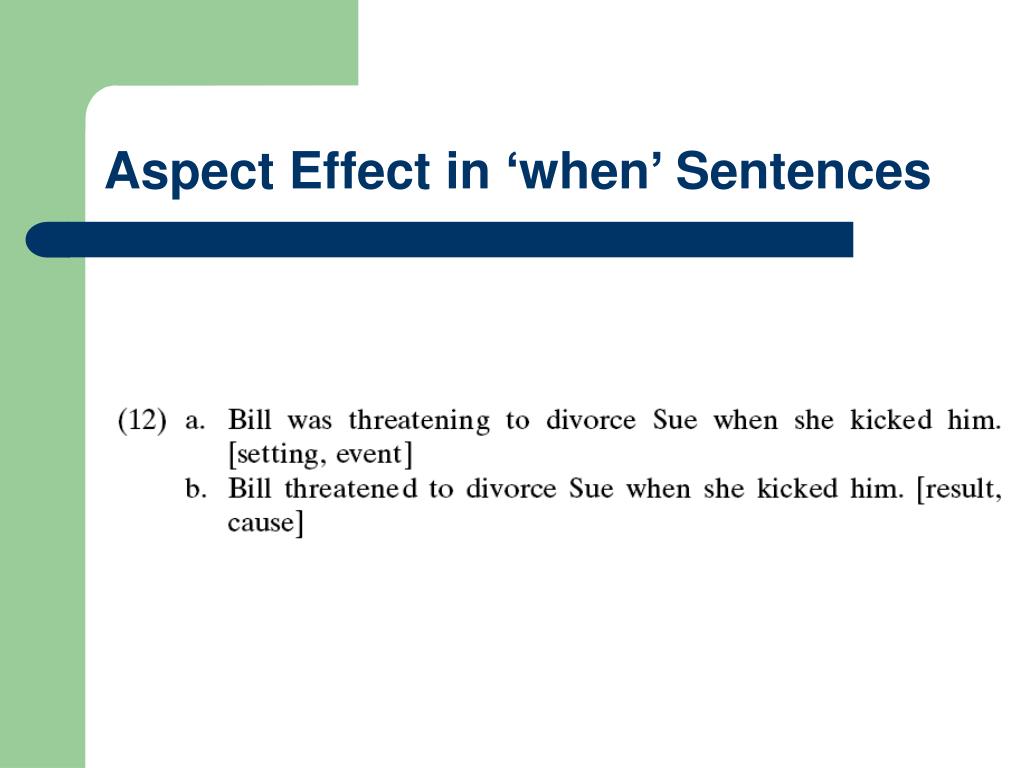 Aspect Effect in ‘when’ Sentences

(12) a. Bill was threatening to divorce Sue when she kicked him. [setting, event]
b. Bill threatened to divorce Sue when she kicked him. [result, cause]